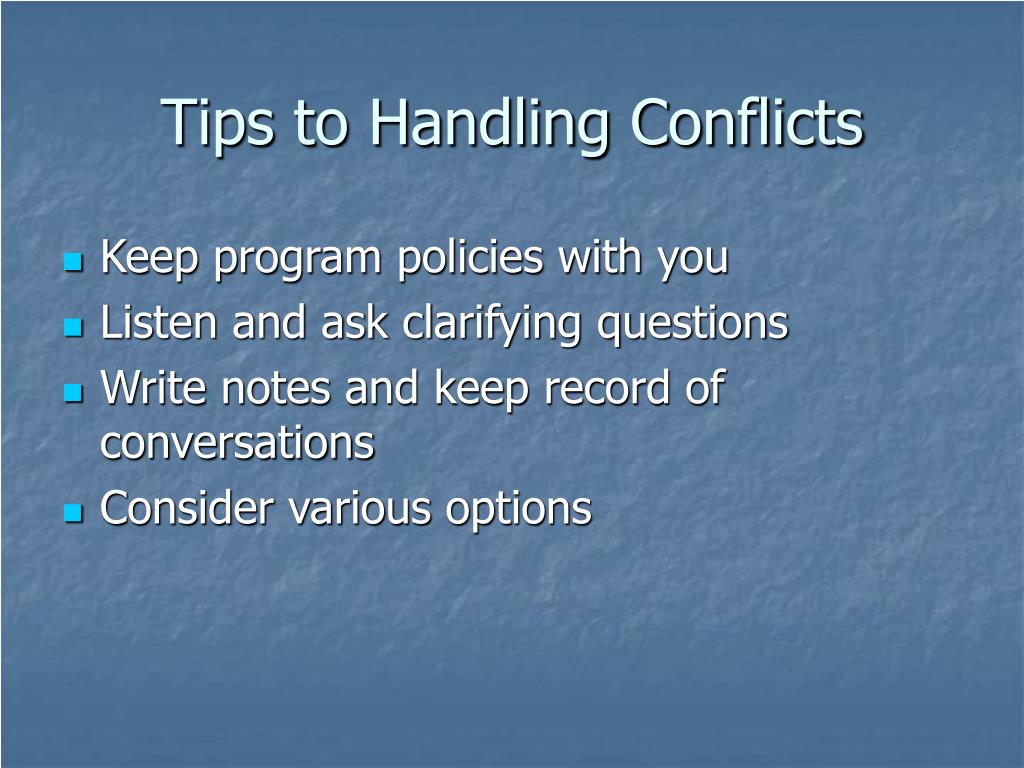 Tips to Handling Conflicts

- Keep program policies with you
- Listen and ask clarifying questions
- Write notes and keep record of conversations
- Consider various options